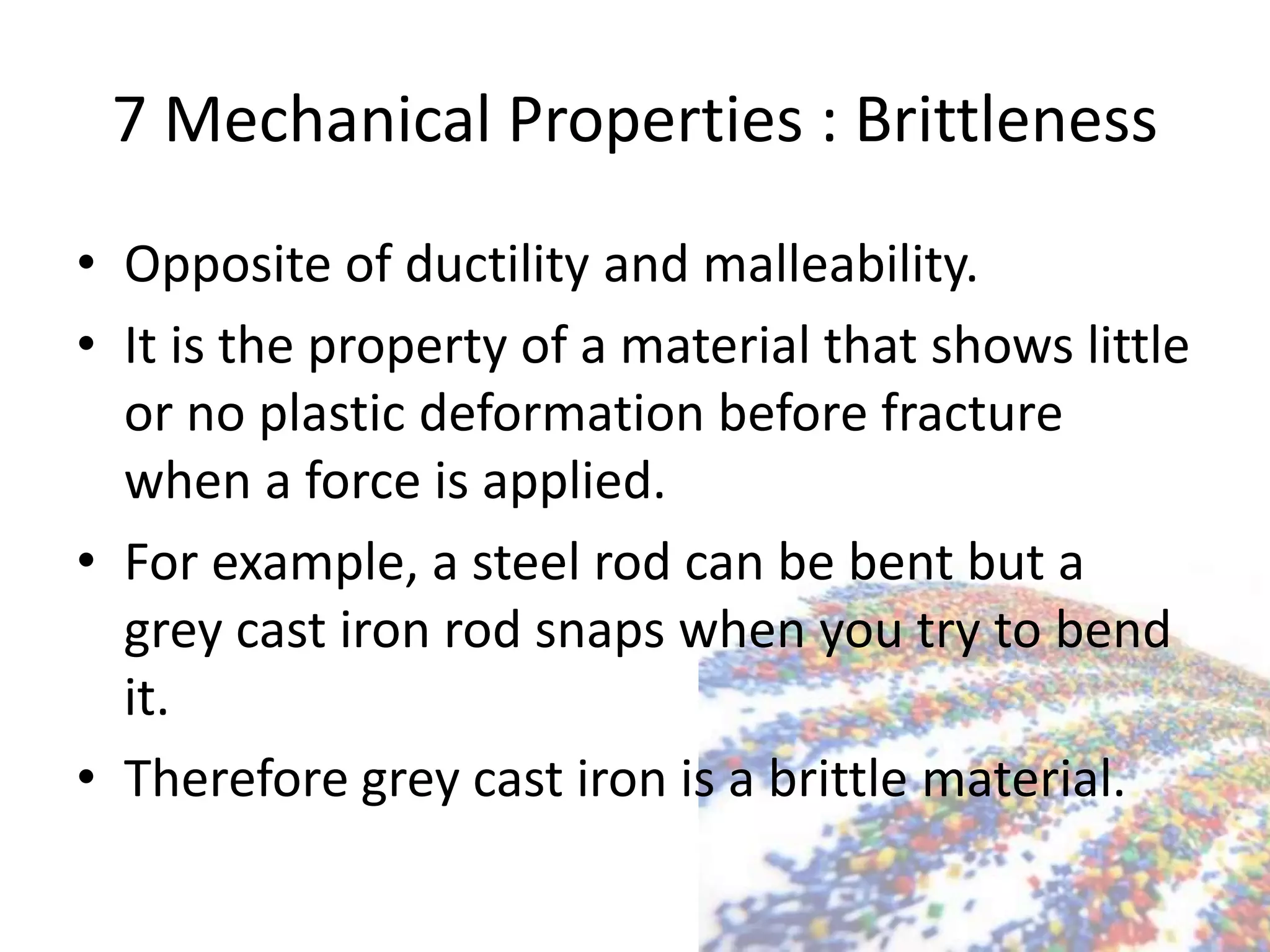 7 Mechanical Properties : Brittleness

• Opposite of ductility and malleability.

• It is the property of a material that shows little or no plastic deformation before fracture when a force is applied.

• For example, a steel rod can be bent but a grey cast iron rod snaps when you try to bend it.

• Therefore grey cast iron is a brittle material.